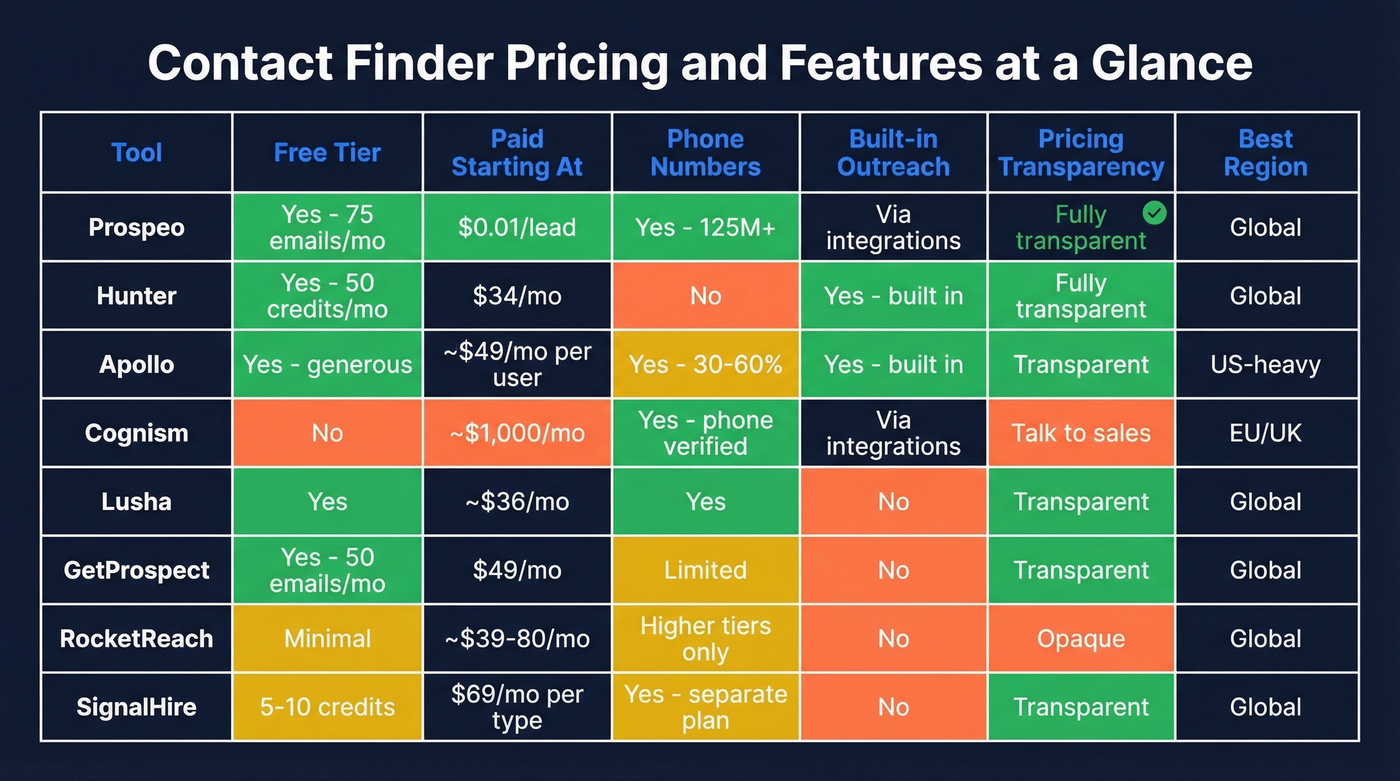 Contact Finder Pricing and Features at a Glance

| Tool | Free Tier | Paid Starting At | Phone Numbers | Built-in Outreach | Pricing Transparency | Best Region |
|---|---|---|---|---|---|---|
| Prospeo | Yes - 75 emails/mo | \$0.01/lead | Yes - 125M+ | Via integrations | Fully transparent | Global |
| Hunter | Yes - 50 credits/mo | \$34/mo | No | Yes - built in | Fully transparent | Global |
| Apollo | Yes - generous | ~\$49/mo per user | Yes - 30-60% | Yes - built in | Transparent | US-heavy |
| Cognism | No | ~\$1,000/mo | Yes - phone verified | Via integrations | Talk to sales | EU/UK |
| Lusha | Yes | ~\$36/mo | Yes | No | Transparent | Global |
| GetProspect | Yes - 50 emails/mo | \$49/mo | Limited | No | Transparent | Global |
| RocketReach | Minimal | ~\$39-80/mo | Higher tiers only | No | Opaque | Global |
| SignalHire | 5-10 credits | \$69/mo per type | Yes - separate plan | No | Transparent | Global |